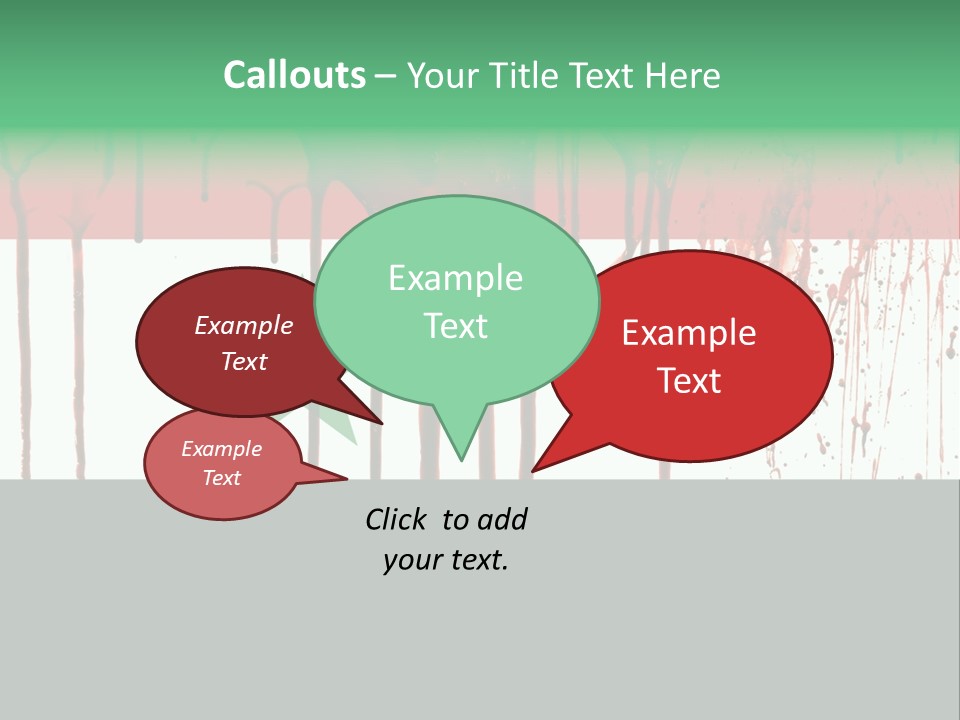 Callouts – Your Title Text Here

Example Text

Example Text

Example Text

Example Text

Click to add your text.